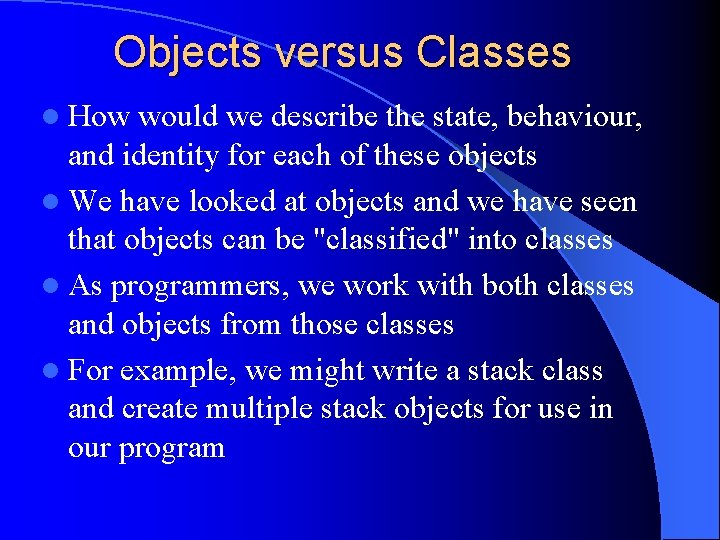 Objects versus Classes

- How would we describe the state, behaviour, and identity for each of these objects
- We have looked at objects and we have seen that objects can be "classified" into classes
- As programmers, we work with both classes and objects from those classes
- For example, we might write a stack class and create multiple stack objects for use in our program